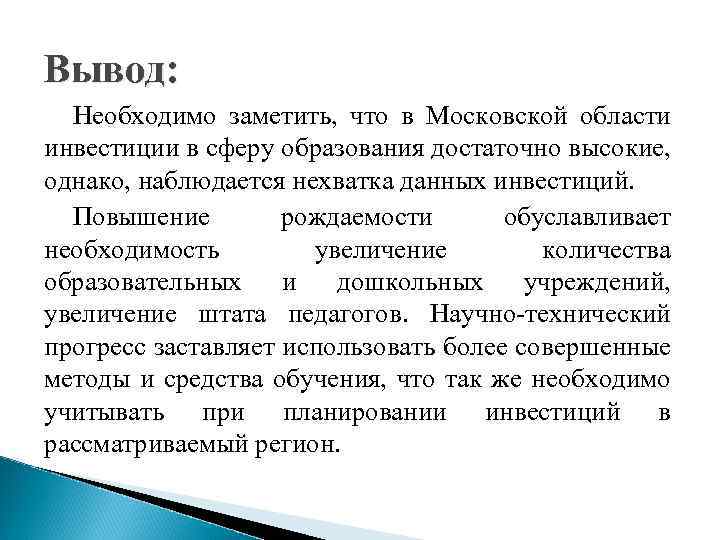 Вывод:

Необходимо заметить, что в Московской области инвестиции в сферу образования достаточно высокие, однако, наблюдается нехватка данных инвестиций.

Повышение рождаемости обуславливает необходимость увеличение количества образовательных и дошкольных учреждений, увеличение штата педагогов. Научно-технический прогресс заставляет использовать более совершенные методы и средства обучения, что так же необходимо учитывать при планировании инвестиций в рассматриваемый регион.